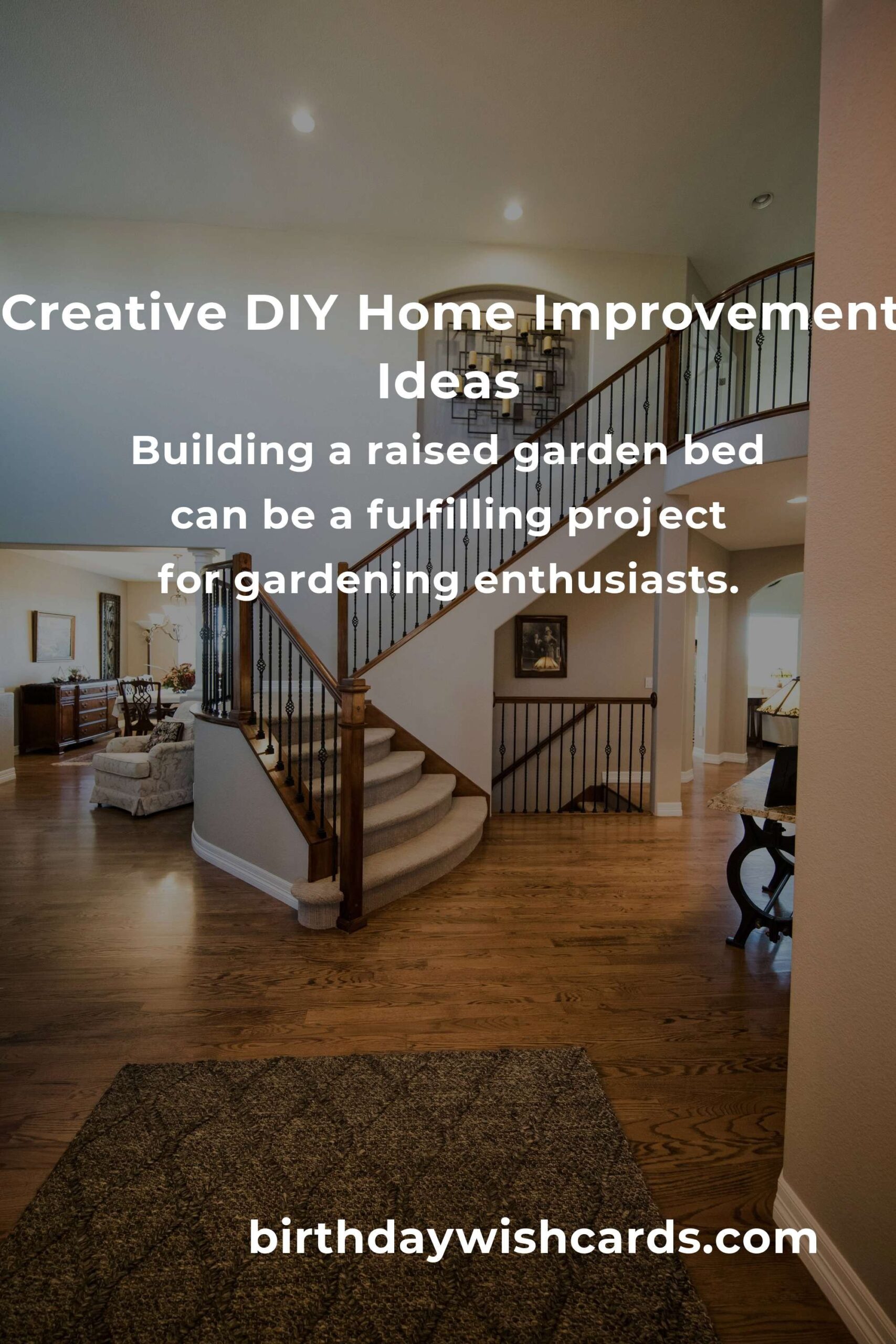 Creative DIY Home Improvement Ideas

Building a raised garden bed can be a fulfilling project for gardening enthusiasts.

birthdaywishcards.com